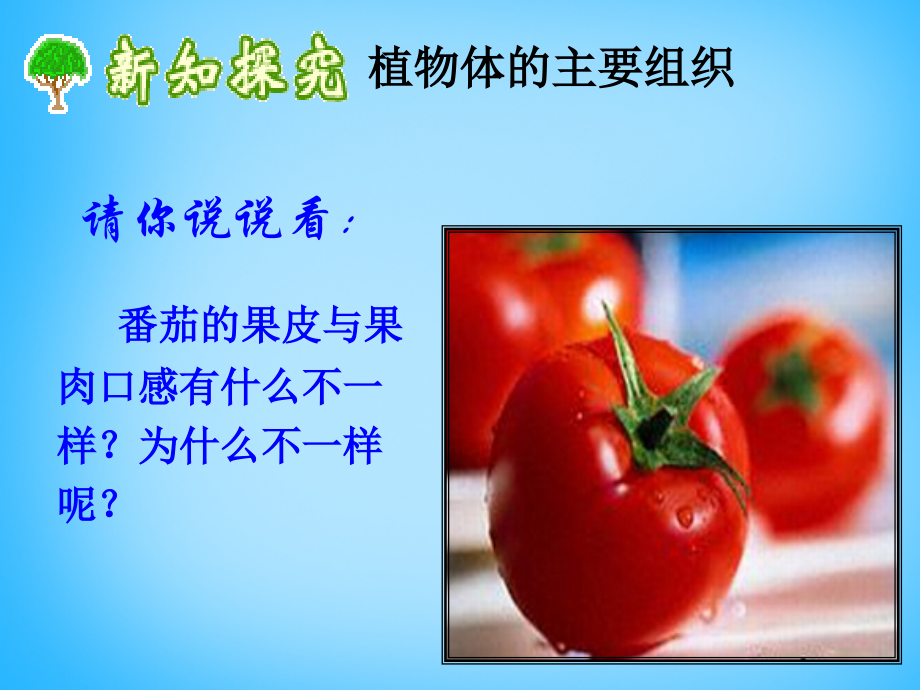 新知探究 植物体的主要组织

请你说说看：

番茄的果皮与果肉口感有什么不一样？为什么不一样呢？